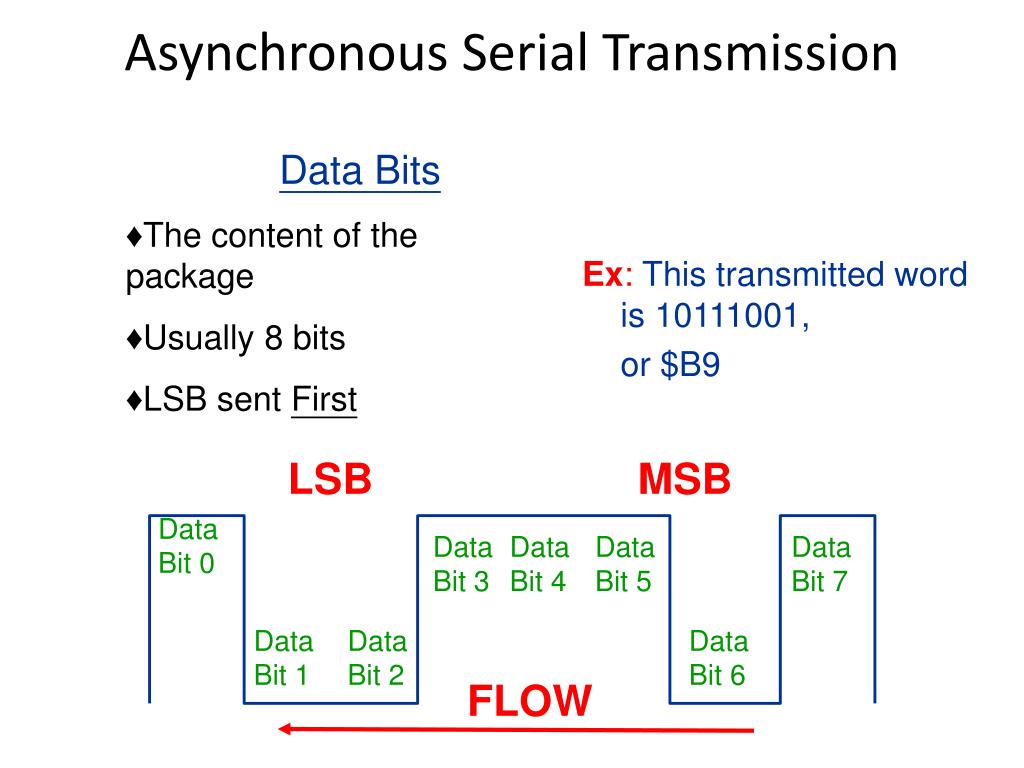 Asynchronous Serial Transmission

Data Bits

♦The content of the package

♦Usually 8 bits

♦LSB sent First

Ex: This transmitted word is 10111001, or \$B9

LSB

MSB

Data Bit 0

Data Bit 1

Data Bit 2

Data Bit 3

Data Bit 4

Data Bit 5

Data Bit 6

Data Bit 7

FLOW